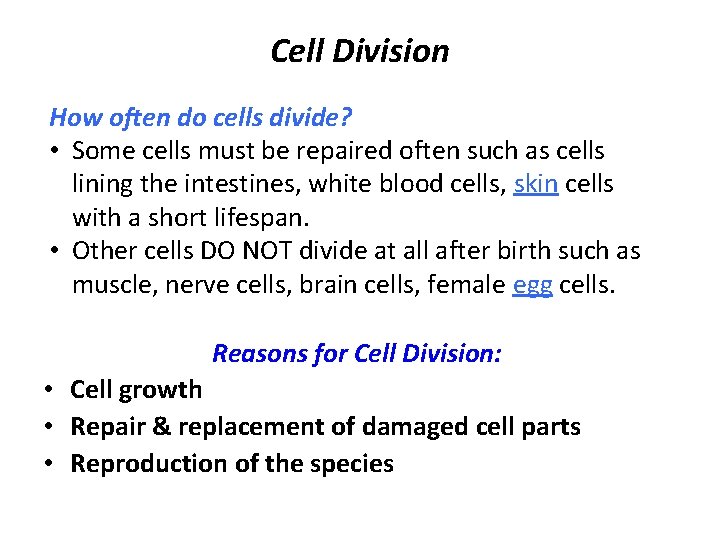 Cell Division

How often do cells divide?

• Some cells must be repaired often such as cells lining the intestines, white blood cells, skin cells with a short lifespan.
• Other cells DO NOT divide at all after birth such as muscle, nerve cells, brain cells, female egg cells.

Reasons for Cell Division:

• Cell growth
• Repair & replacement of damaged cell parts
• Reproduction of the species